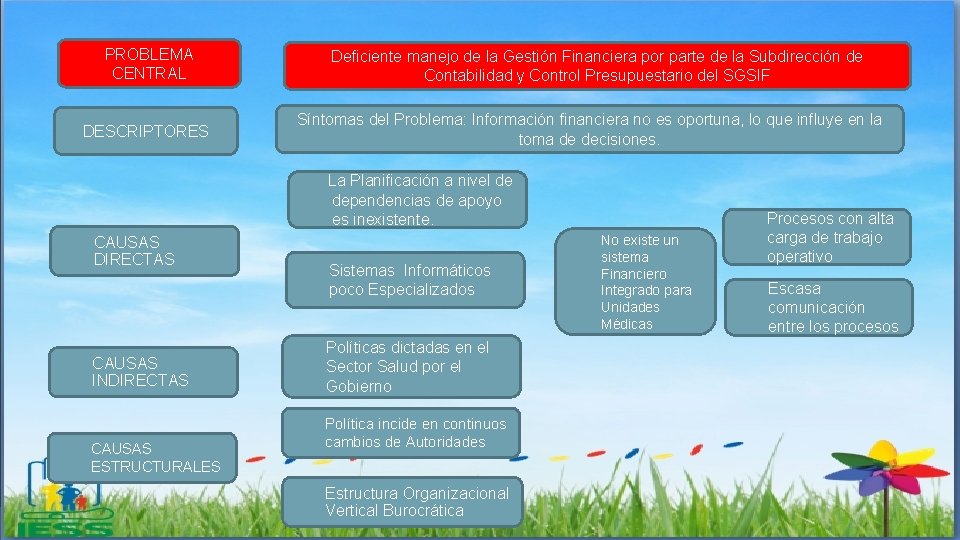 PROBLEMA CENTRAL

Deficiente manejo de la Gestión Financiera por parte de la Subdirección de Contabilidad y Control Presupuestario del SGSIF

DESCRIPTORES

Síntomas del Problema: Información financiera no es oportuna, lo que influye en la toma de decisiones.

CAUSAS DIRECTAS

La Planificación a nivel de dependencias de apoyo es inexistente.

Sistemas Informáticos poco Especializados

No existe un sistema Financiero Integrado para Unidades Médicas

Procesos con alta carga de trabajo operativo

Escasa comunicación entre los procesos

CAUSAS INDIRECTAS

Políticas dictadas en el Sector Salud por el Gobierno

Política incide en continuos cambios de Autoridades

CAUSAS ESTRUCTURALES

Estructura Organizacional Vertical Burocrática

IESS